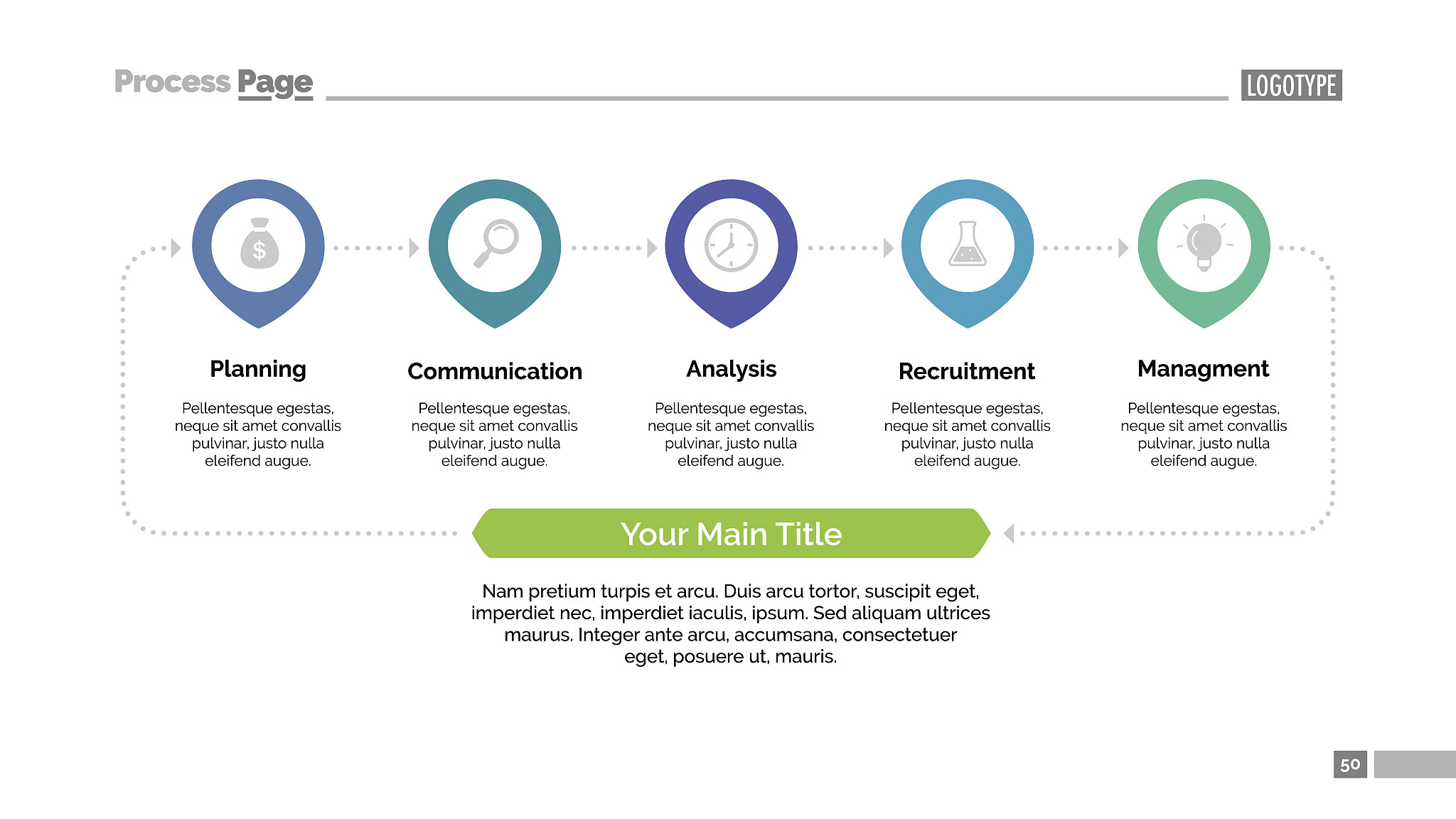 Process Page

LOGOTYPE

$

Planning

Pellentesque egestas, neque sit amet convallis pulvinar, justo nulla eleifend augue.

Communication

Pellentesque egestas, neque sit amet convallis pulvinar, justo nulla eleifend augue.

Analysis

Pellentesque egestas, neque sit amet convallis pulvinar, justo nulla eleifend augue.

Recruitment

Pellentesque egestas, neque sit amet convallis pulvinar, justo nulla eleifend augue.

Managment

Pellentesque egestas, neque sit amet convallis pulvinar, justo nulla eleifend augue.

Your Main Title

Nam pretium turpis et arcu. Duis arcu tortor, suscipit eget, imperdiet nec, imperdiet iaculis, ipsum. Sed aliquam ultrices maurus. Integer ante arcu, accumsana, consectetuer eget, posuere ut, mauris.

50